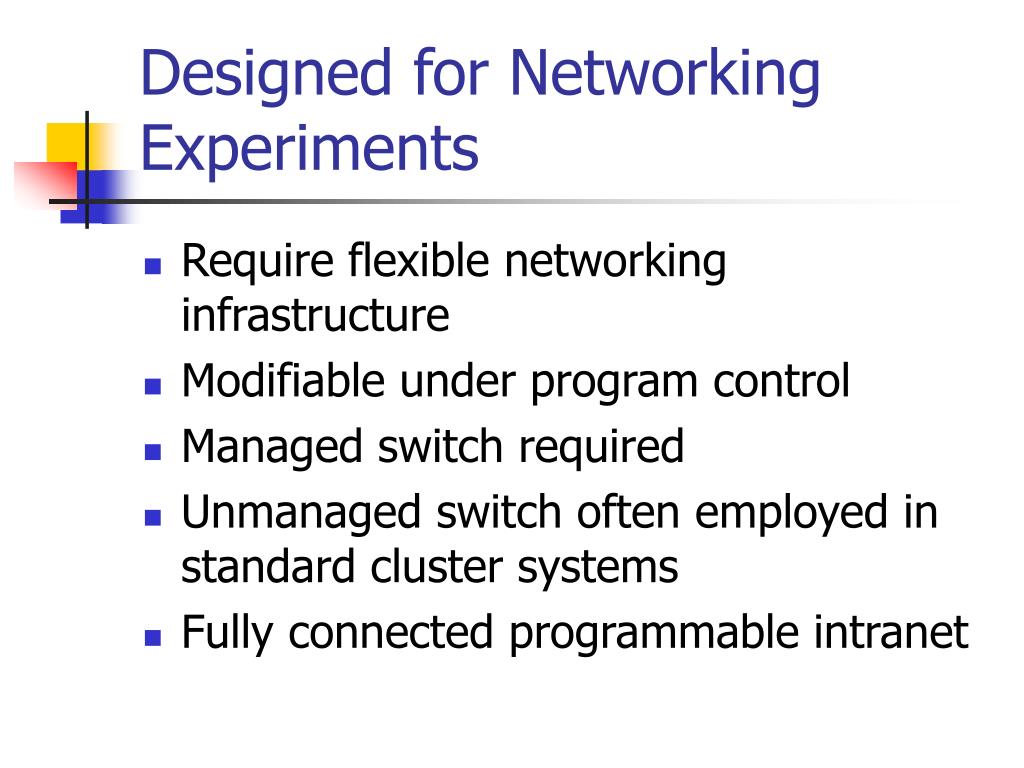 Designed for Networking Experiments

- Require flexible networking infrastructure
- Modifiable under program control
- Managed switch required
- Unmanaged switch often employed in standard cluster systems
- Fully connected programmable intranet